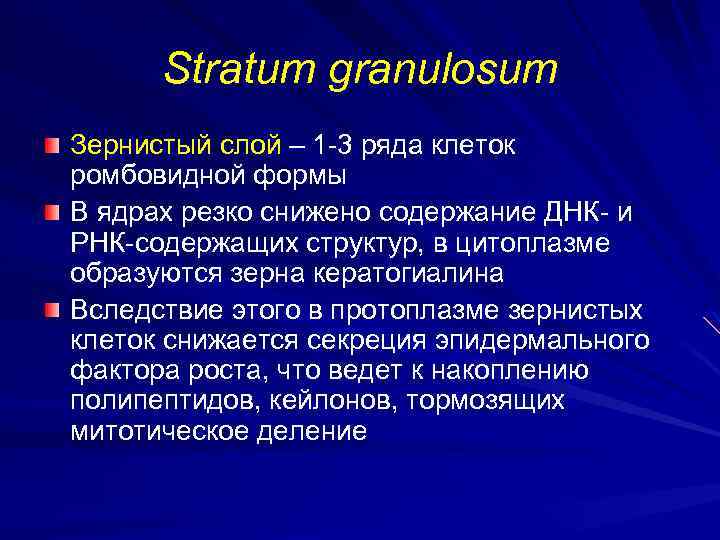 Stratum granulosum

Зернистый слой – 1-3 ряда клеток ромбовидной формы

В ядрах резко снижено содержание ДНК- и РНК-содержащих структур, в цитоплазме образуются зерна кератогиалина

Вследствие этого в протоплазме зернистых клеток снижается секреция эпидермального фактора роста, что ведет к накоплению полипептидов, кейлонов, тормозящих митотическое деление